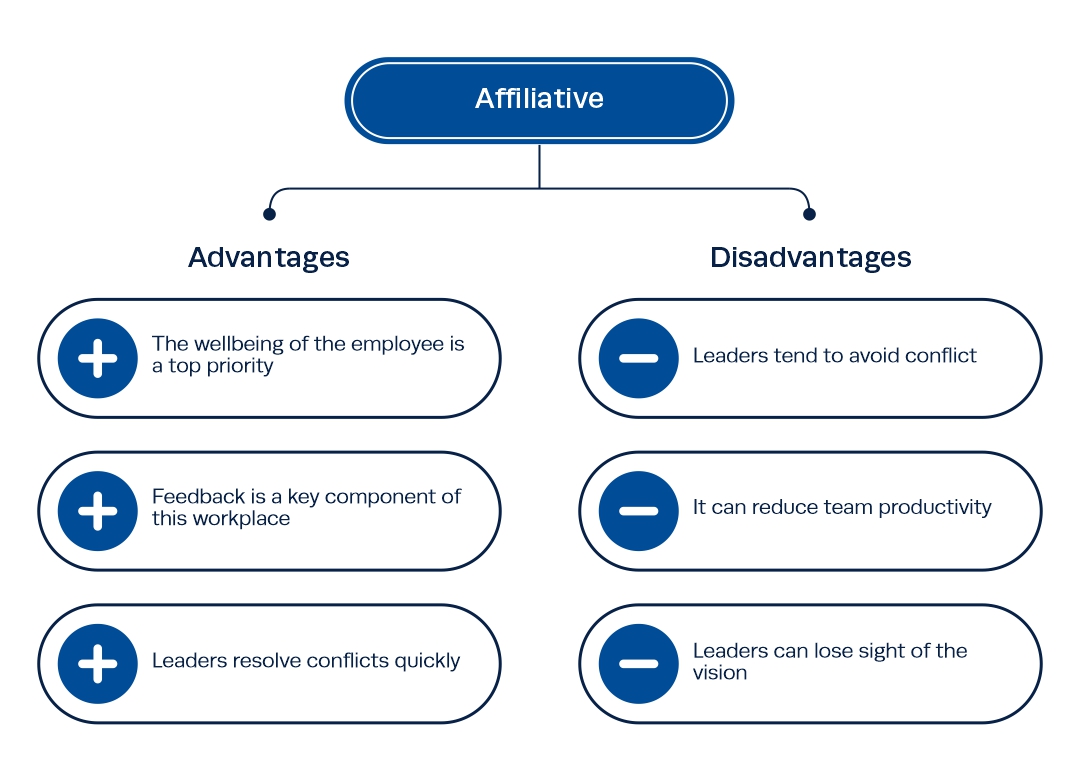 Affiliative

Advantages

The wellbeing of the employee is a top priority

Feedback is a key component of this workplace

Leaders resolve conflicts quickly

Disadvantages

Leaders tend to avoid conflict

It can reduce team productivity

Leaders can lose sight of the vision